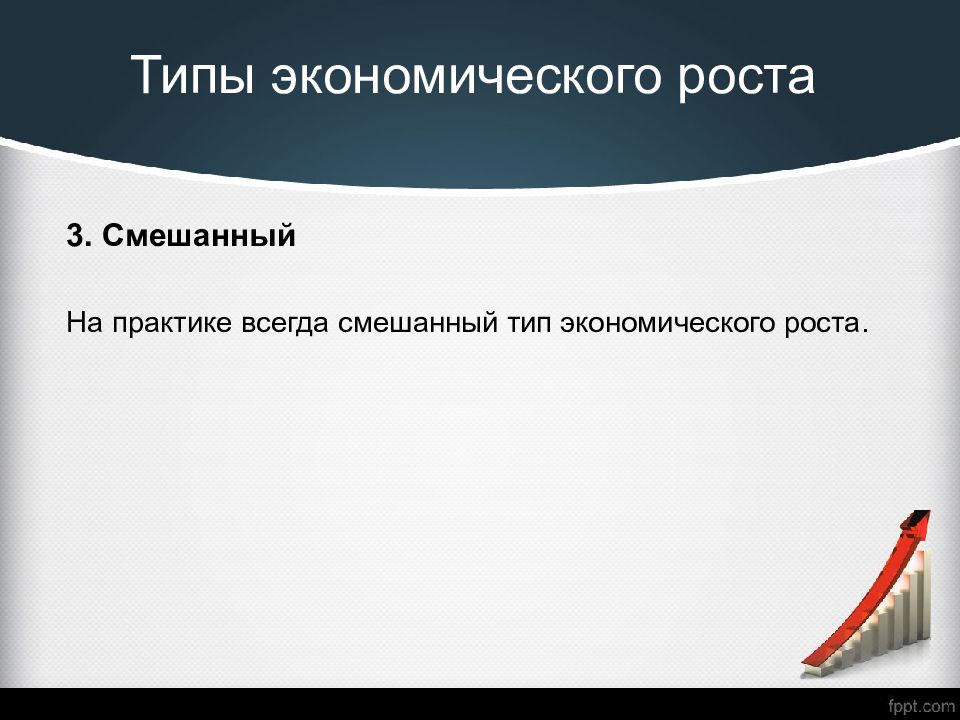 Типы экономического роста

3. Смешанный

На практике всегда смешанный тип экономического роста.

fppt.com